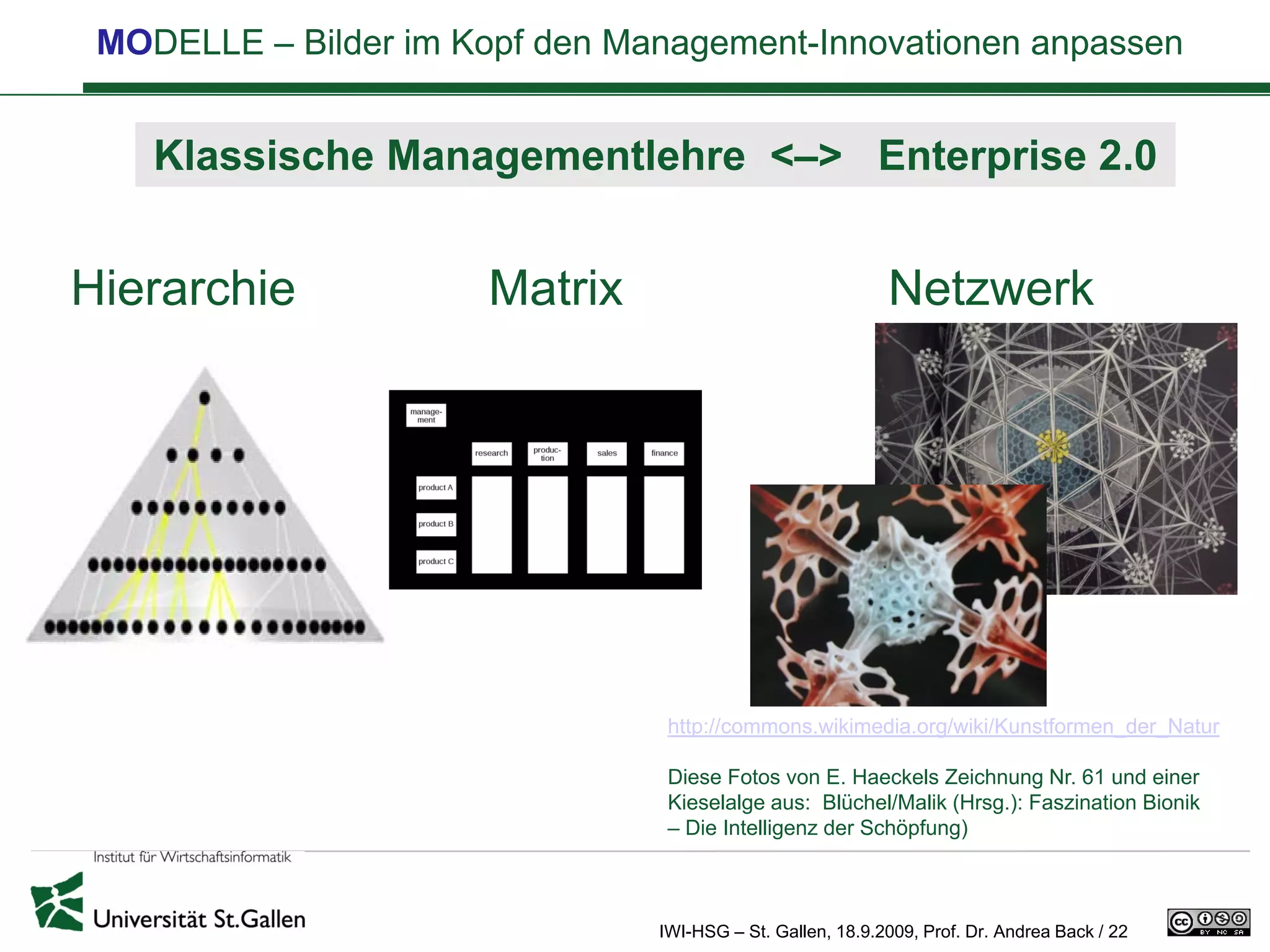 MODELLE – Bilder im Kopf den Management-Innovationen anpassen

Klassische Managementlehre <–> Enterprise 2.0

Hierarchie

Matrix

Netzwerk

management

research

production

sales

finance

product A

product B

product C

http://commons.wikimedia.org/wiki/Kunstformen_der_Natur

Diese Fotos von E. Haeckels Zeichnung Nr. 61 und einer Kieselalge aus: Blüchel/Malik (Hrsg.): Faszination Bionik – Die Intelligenz der Schöpfung)

Institut für Wirtschaftsinformatik

Universität St.Gallen

IWI-HSG – St. Gallen, 18.9.2009, Prof. Dr. Andrea Back / 22

cc BY NC SA